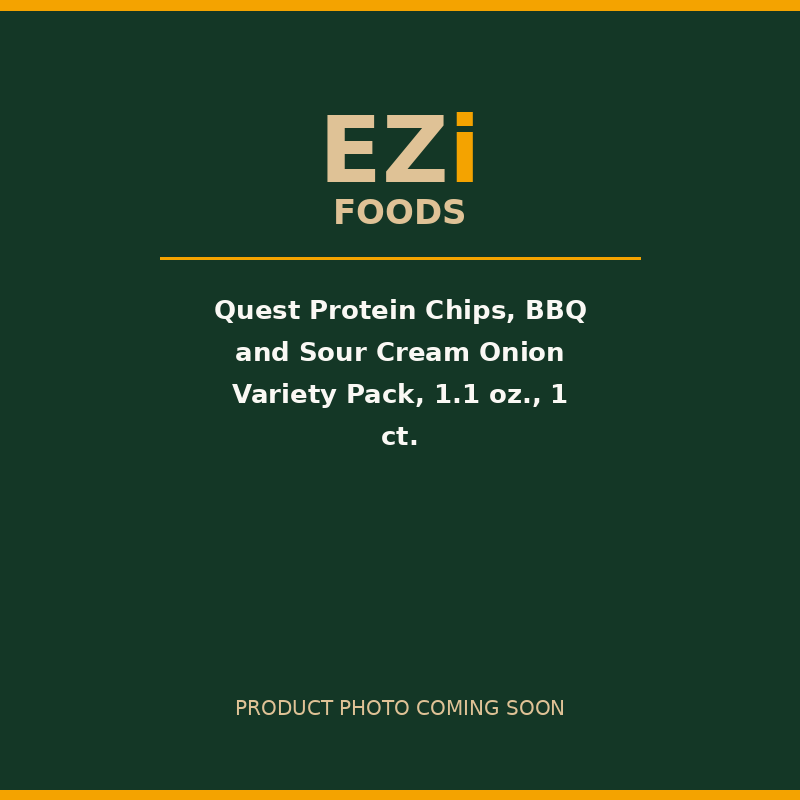 EZi
FOODS

Quest Protein Chips, BBQ and Sour Cream Onion Variety Pack, 1.1 oz., 1 ct.

PRODUCT PHOTO COMING SOON